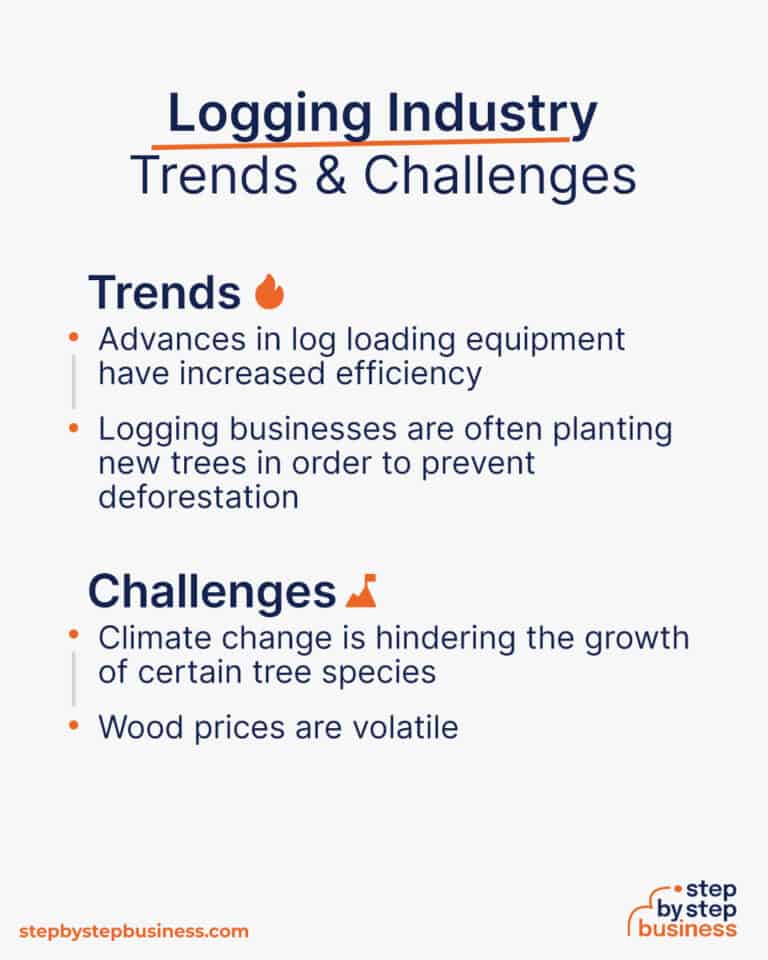 Logging Industry
Trends & Challenges

Trends
• Advances in log loading equipment have increased efficiency
• Logging businesses are often planting new trees in order to prevent deforestation

Challenges
• Climate change is hindering the growth of certain tree species
• Wood prices are volatile

stepbystepbusiness.com

step by step business